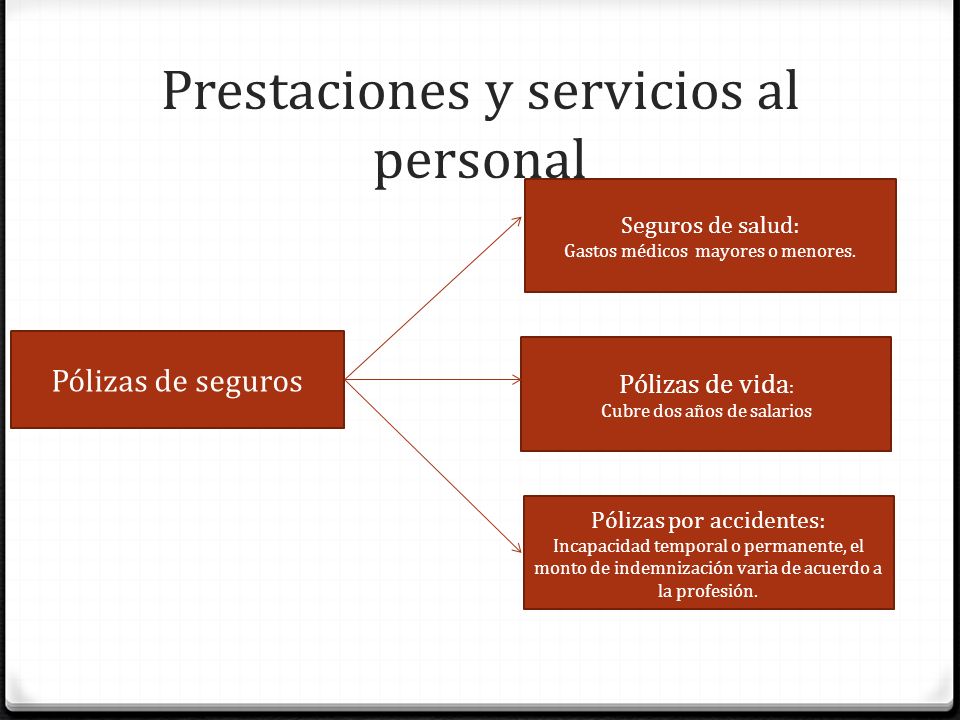 Prestaciones y servicios al personal

Pólizas de seguros

Seguros de salud:
Gastos médicos mayores o menores.

Pólizas de vida:
Cubre dos años de salarios

Pólizas por accidentes:
Incapacidad temporal o permanente, el monto de indemnización varia de acuerdo a la profesión.